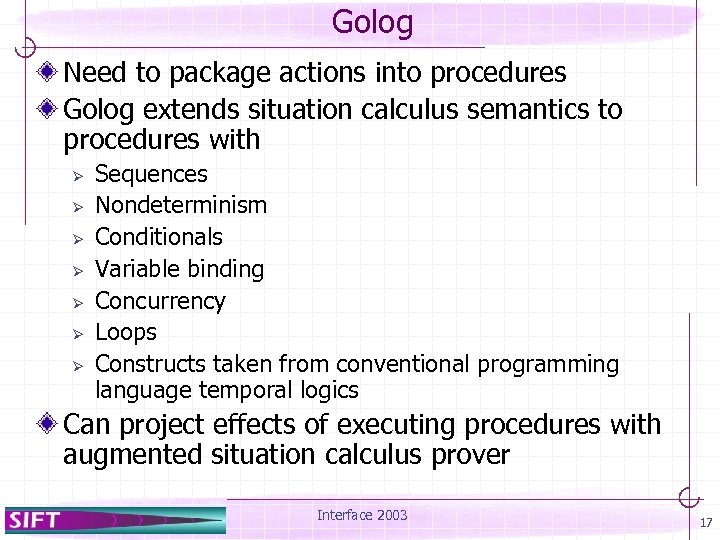 Golog

Need to package actions into procedures

Golog extends situation calculus semantics to procedures with

Sequences

Nondeterminism

Conditionals

Variable binding

Concurrency

Loops

Constructs taken from conventional programming language temporal logics

Can project effects of executing procedures with augmented situation calculus prover

SIFT

Interface 2003

17